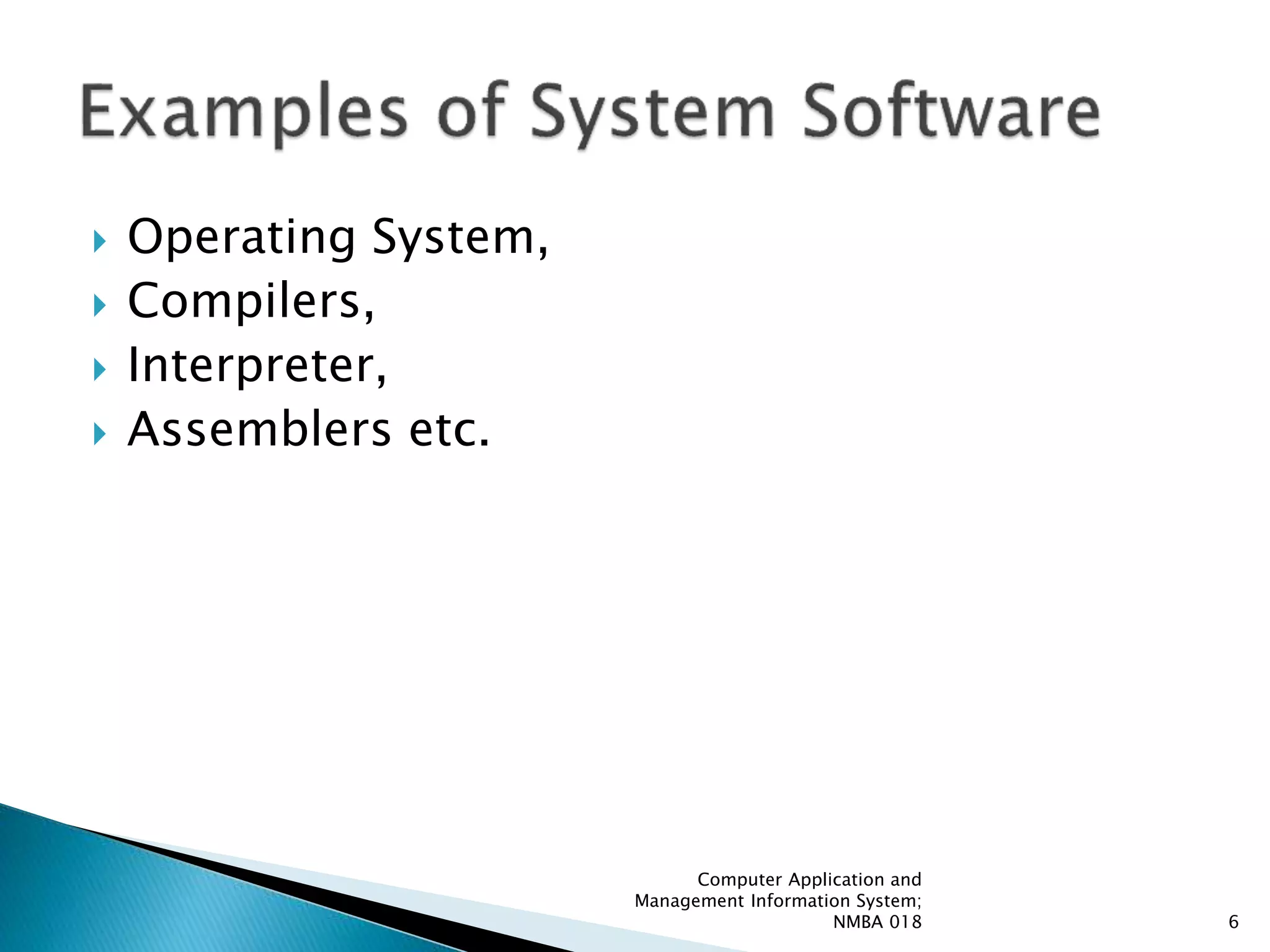 Examples of System Software

Operating System,
Compilers,
Interpreter,
Assemblers etc.

Computer Application and Management Information System; NMBA 018

6